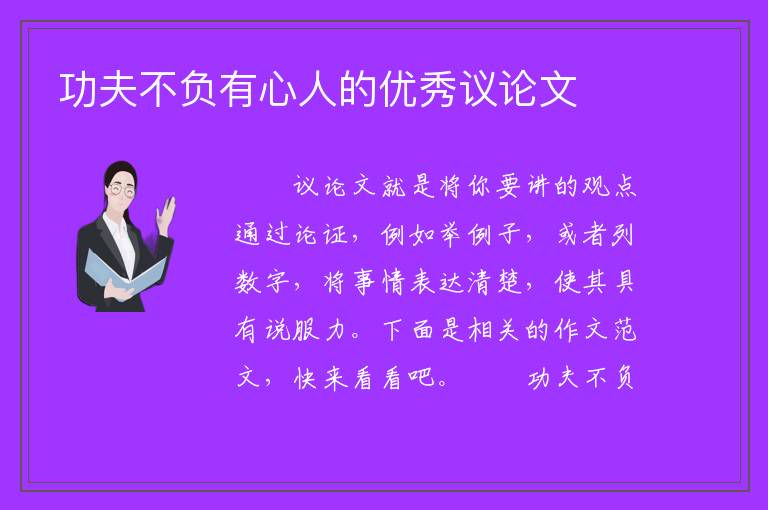 功夫不负有心人的优秀议论文

议论文就是将你要讲的观点通过论证，例如举例子，或者列数字，将事情表达清楚，使其具有说服力。下面是相关的作文范文，快来看看吧。 功夫不负